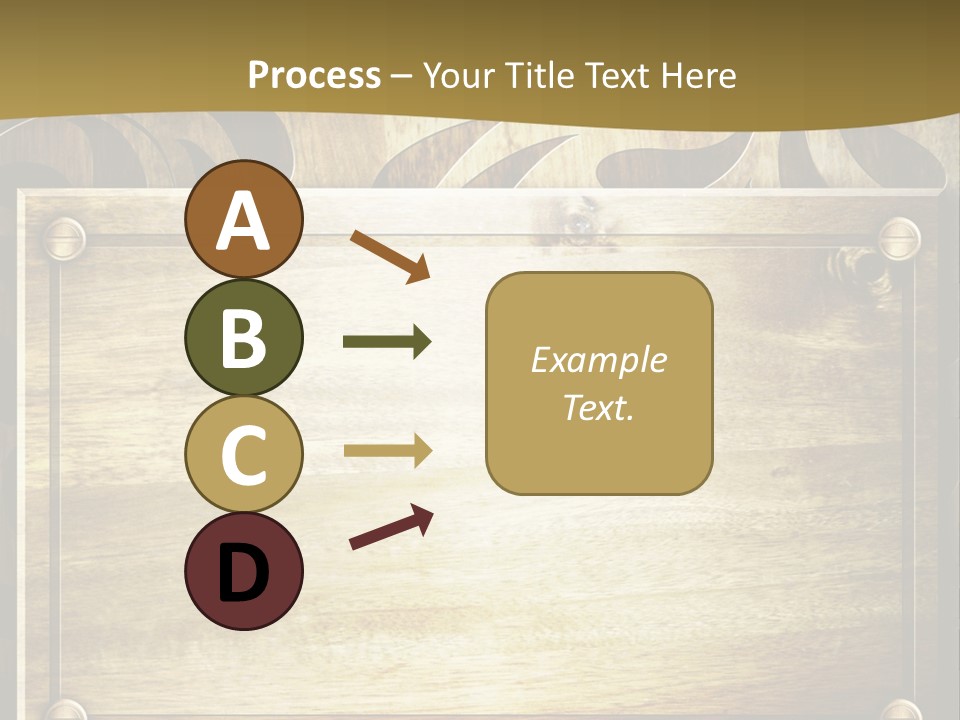 Process – Your Title Text Here

A

B

C

D

Example Text.